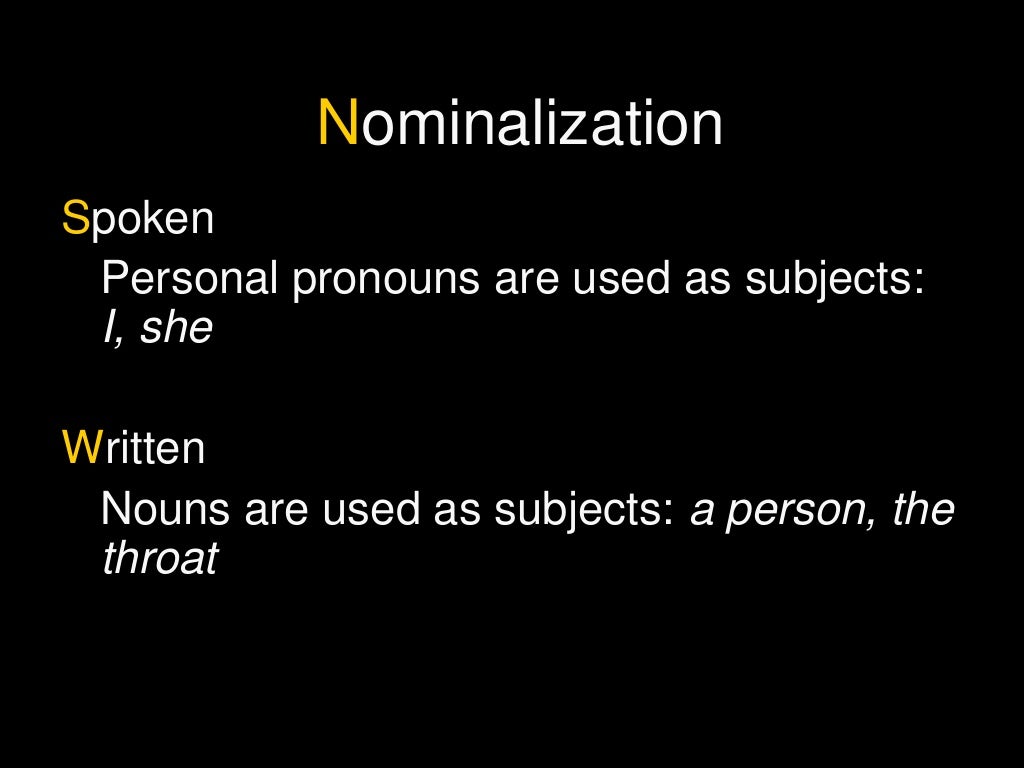 Nominalization

Spoken

Personal pronouns are used as subjects: I, she

Written

Nouns are used as subjects: a person, the throat